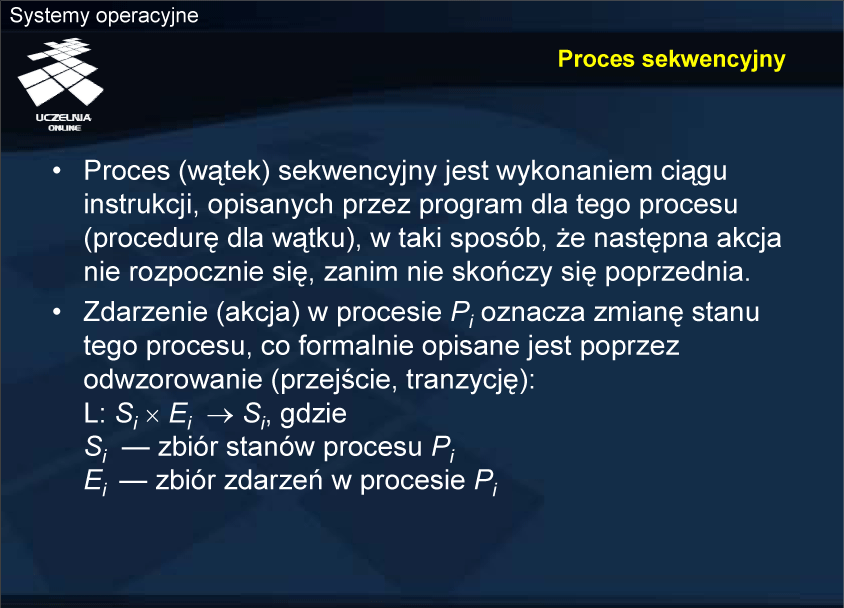 Systemy operacyjne

UCZELNIA ONLINE

Proces sekwencyjny

• Proces (wątek) sekwencyjny jest wykonaniem ciągu instrukcji, opisanych przez program dla tego procesu (procedurę dla wątku), w taki sposób, że następna akcja nie rozpocznie się, zanim nie skończy się poprzednia.
• Zdarzenie (akcja) w procesie $P_i$ oznacza zmianę stanu tego procesu, co formalnie opisane jest poprzez odwzorowanie (przejście, tranzycję):
L: $S_i \times E_i \rightarrow S_i$, gdzie
$S_i$ — zbiór stanów procesu $P_i$
$E_i$ — zbiór zdarzeń w procesie $P_i$